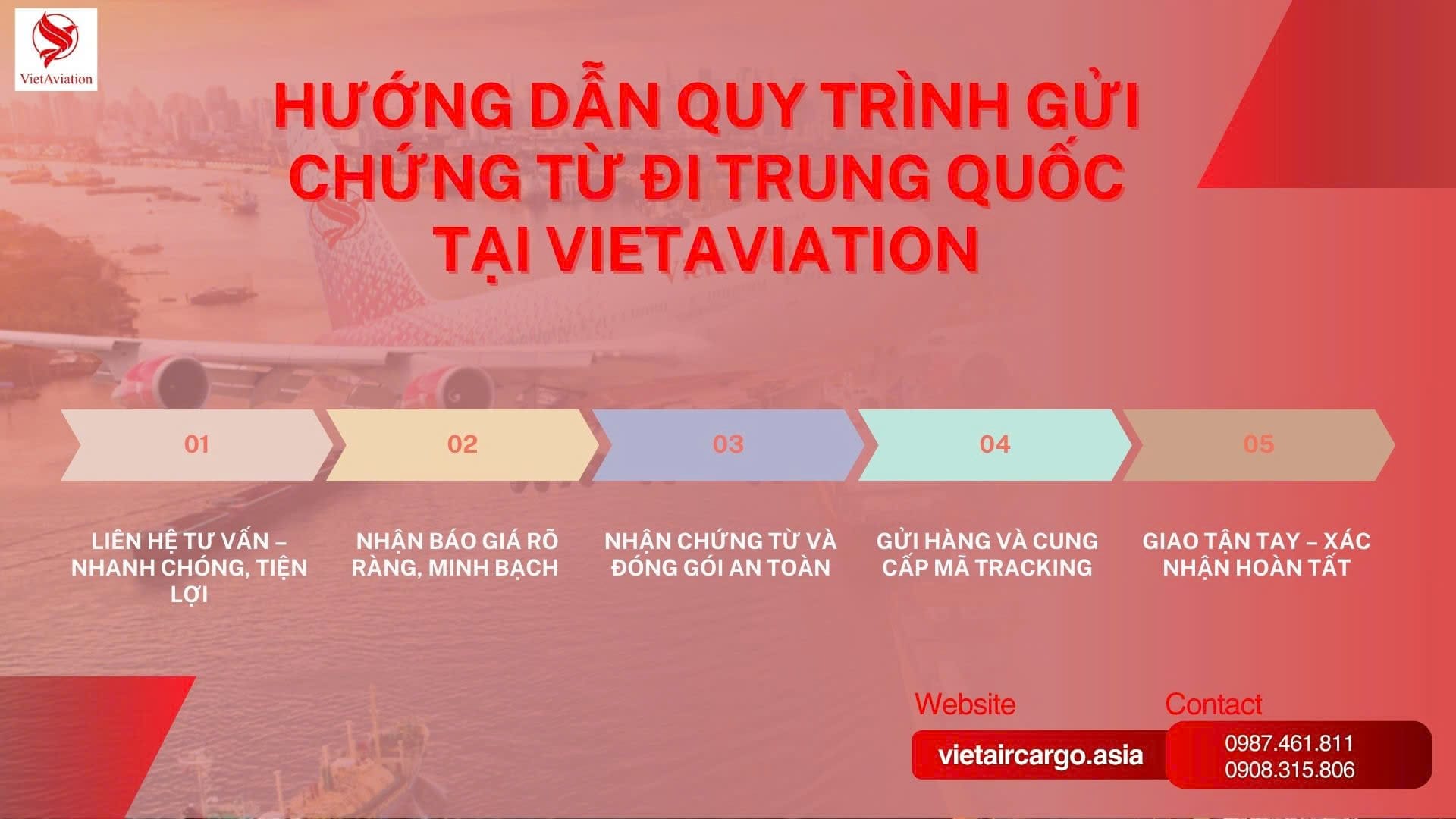 VietAviation

HƯỚNG DẪN QUY TRÌNH GỬI CHỨNG TỪ ĐI TRUNG QUỐC TẠI VIETAVIATION

01

02

03

04

05

LIÊN HỆ TƯ VẤN – NHANH CHÓNG, TIỆN LỢI

NHẬN BÁO GIÁ RÕ RÀNG, MINH BẠCH

NHẬN CHỨNG TỪ VÀ ĐÓNG GÓI AN TOÀN

GỬI HÀNG VÀ CUNG CẤP MÃ TRACKING

GIAO TẬN TAY – XÁC NHẬN HOÀN TẤT

Website

vietaircargo.asia

Contact

0987.461.811
0908.315.806